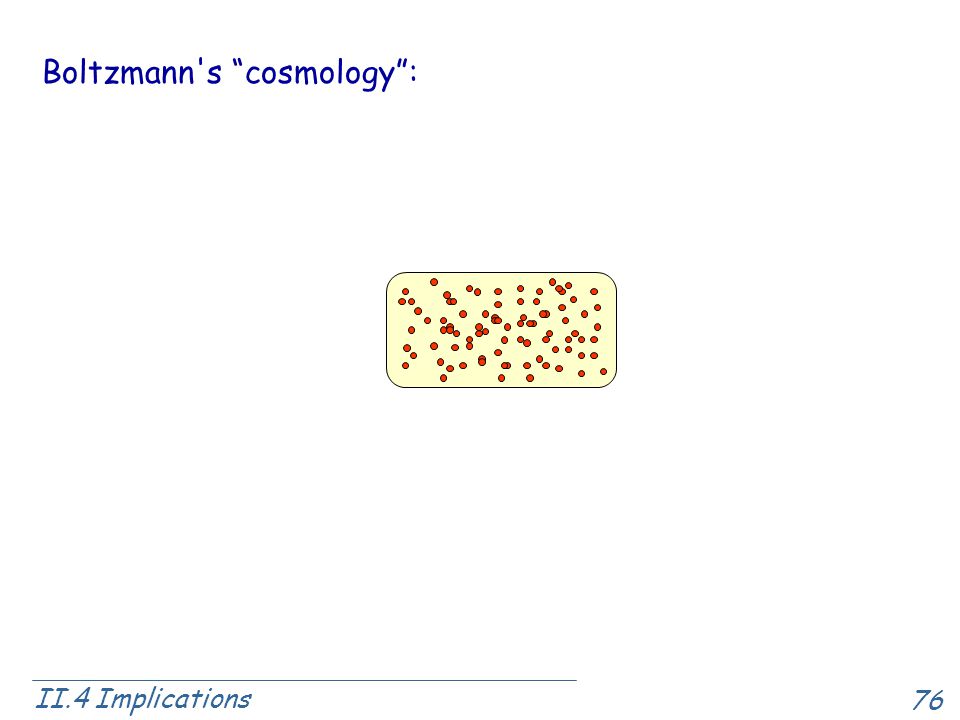 Boltzmann's “cosmology”:

II.4 Implications

76